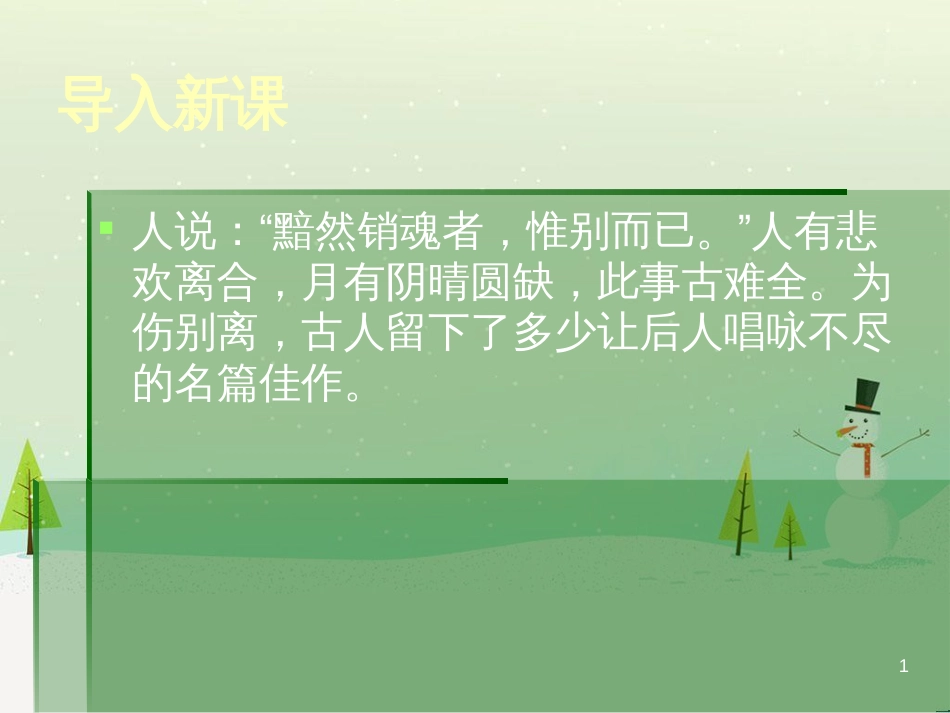 导入新课

人说：“黯然销魂者，惟别而已。”人有悲欢离合，月有阴晴圆缺，此事古难全。为伤别离，古人留下了多少让后人唱咏不尽的名篇佳作。

1